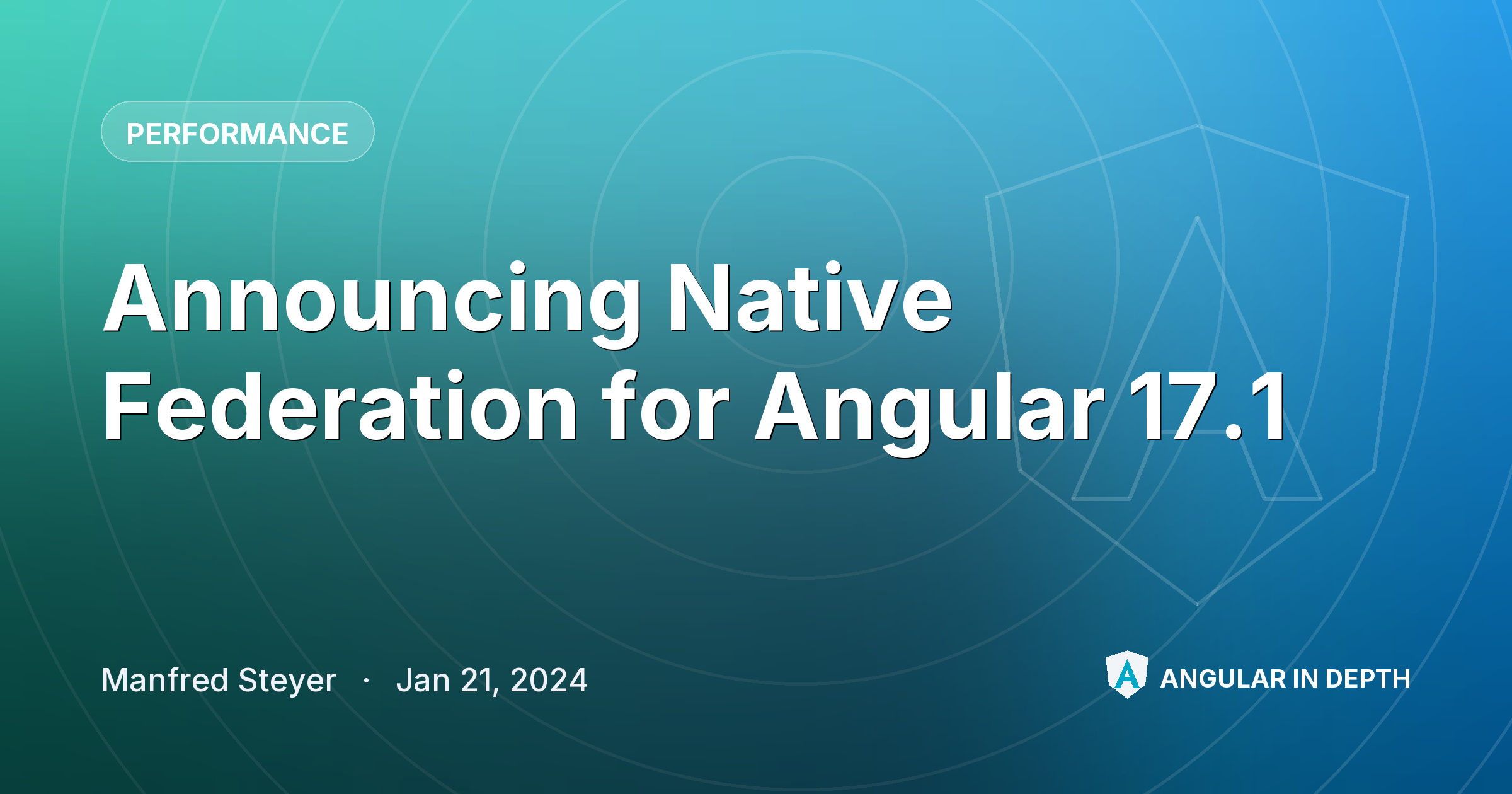 PERFORMANCE

Announcing Native Federation for Angular 17.1

Manfred Steyer · Jan 21, 2024

ANGULAR IN DEPTH